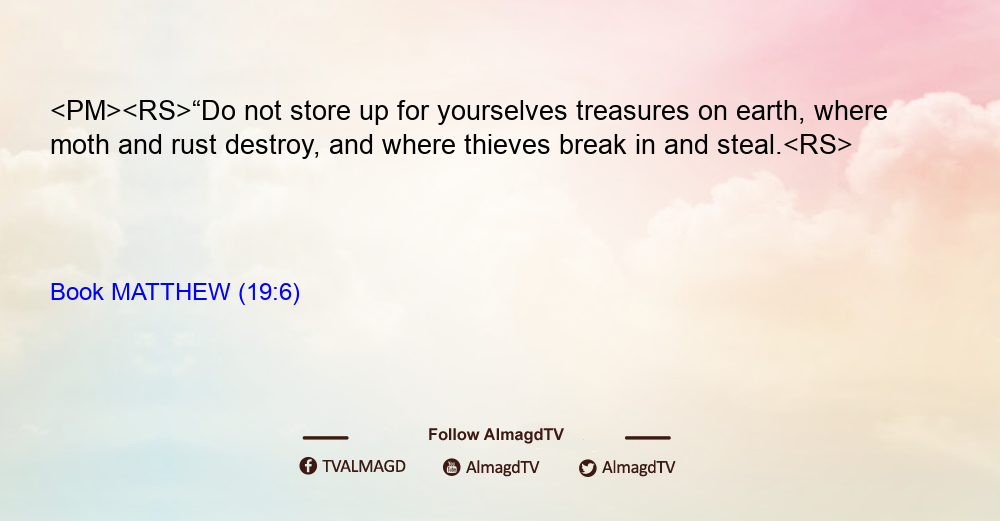 <PM><RS>“Do not store up for yourselves treasures on earth, where moth and rust destroy, and where thieves break in and steal.<RS>

Book MATTHEW (19:6)

Follow AlmagdTV

TVALMAGD AlmagdTV AlmagdTV